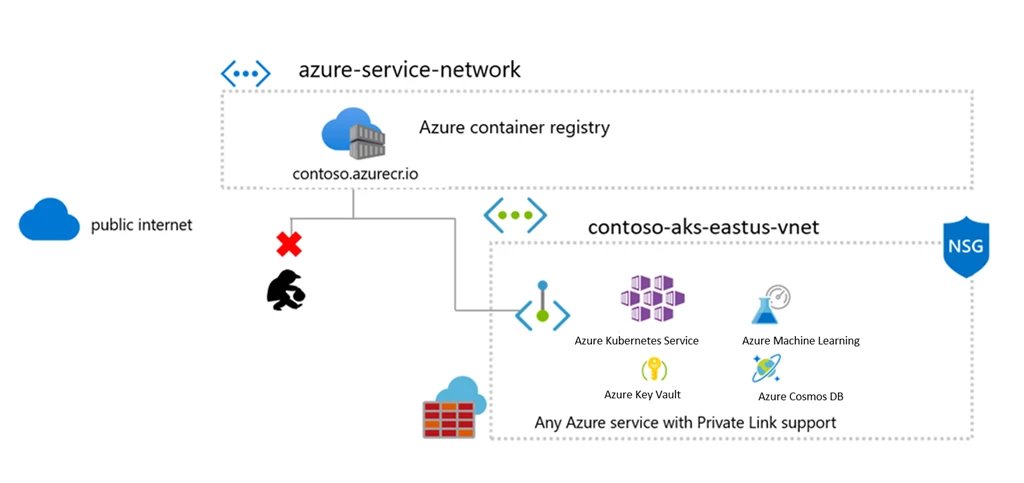 azure-service-network

Azure container registry

contoso.azurecr.io

public internet

contoso-aks-eastus-vnet

NSG

Azure Kubernetes Service

Azure Machine Learning

Azure Key Vault

Azure Cosmos DB

Any Azure service with Private Link support